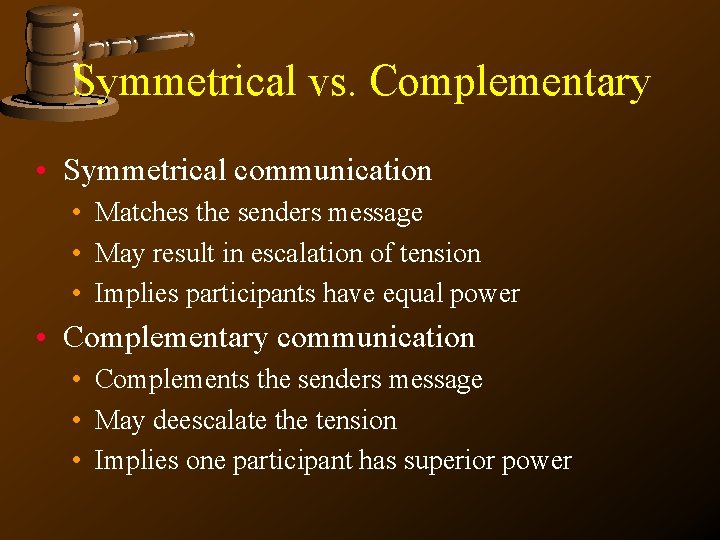 Symmetrical vs. Complementary

• Symmetrical communication
  • Matches the senders message
  • May result in escalation of tension
  • Implies participants have equal power
• Complementary communication
  • Complements the senders message
  • May deescalate the tension
  • Implies one participant has superior power